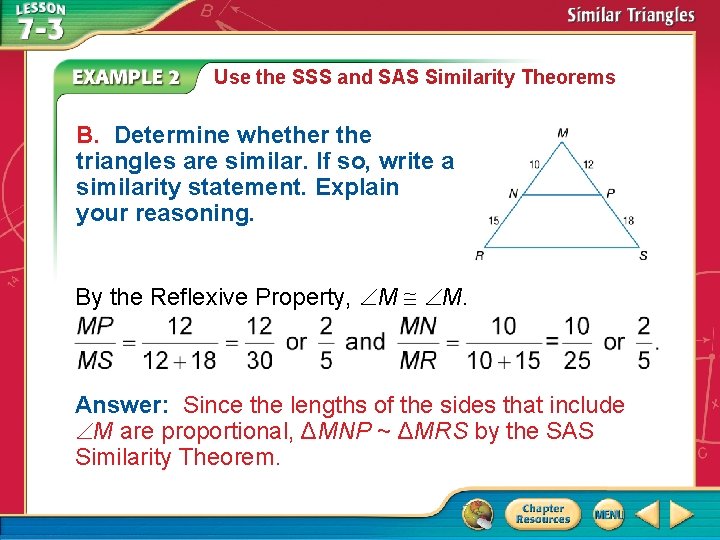 LESSON 7-3

Similar Triangles

EXAMPLE 2 Use the SSS and SAS Similarity Theorems

B. Determine whether the triangles are similar. If so, write a similarity statement. Explain your reasoning.

M
10
12
N
P
15
18
R
S

By the Reflexive Property, $\angle M \cong \angle M$.

$\frac{MP}{MS} = \frac{12}{12+18} = \frac{12}{30}$ or $\frac{2}{5}$ and $\frac{MN}{MR} = \frac{10}{10+15} = \frac{10}{25}$ or $\frac{2}{5}$.

Answer: Since the lengths of the sides that include $\angle M$ are proportional, $\Delta MNP \sim \Delta MRS$ by the SAS Similarity Theorem.

Chapter Resources

MENU